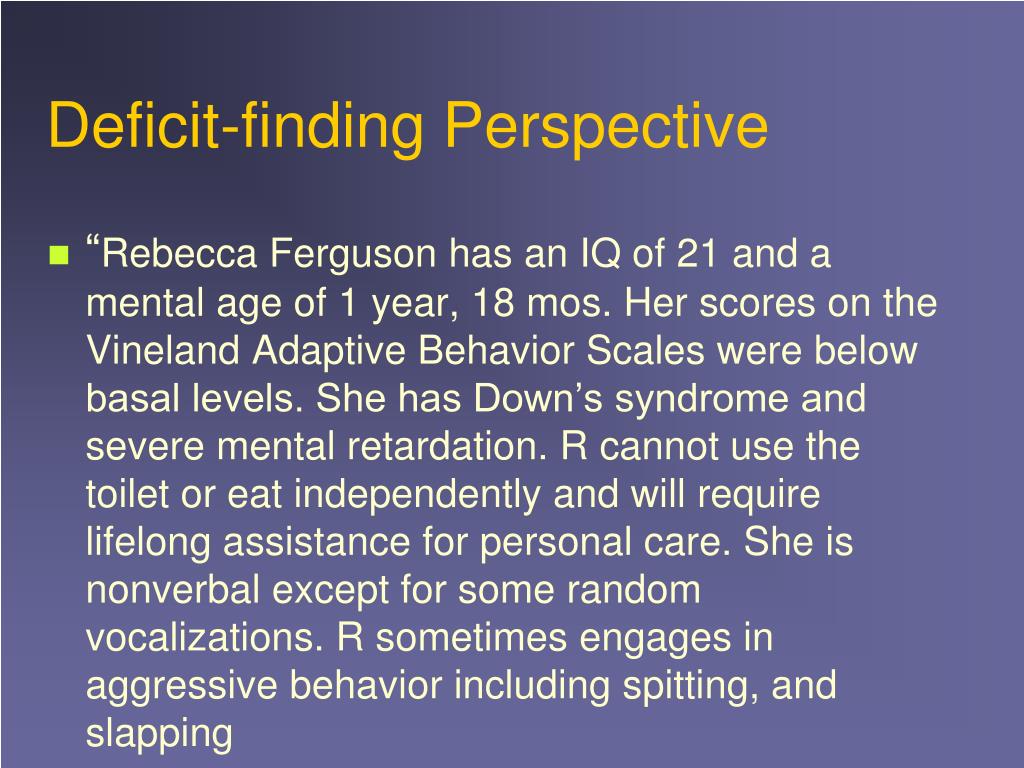 Deficit-finding Perspective

“Rebecca Ferguson has an IQ of 21 and a mental age of 1 year, 18 mos. Her scores on the Vineland Adaptive Behavior Scales were below basal levels. She has Down’s syndrome and severe mental retardation. R cannot use the toilet or eat independently and will require lifelong assistance for personal care. She is nonverbal except for some random vocalizations. R sometimes engages in aggressive behavior including spitting, and slapping